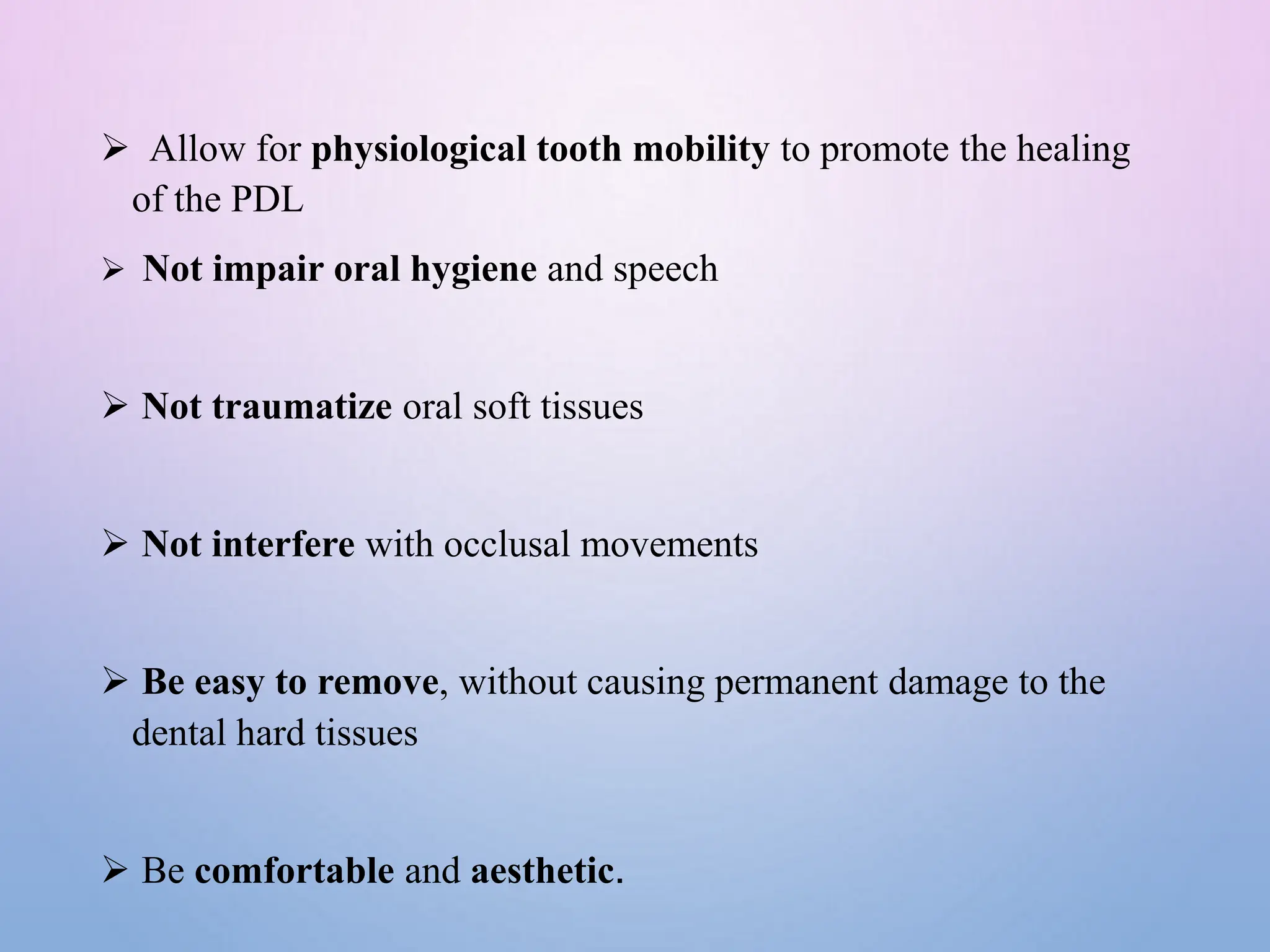 ➢ Allow for physiological tooth mobility to promote the healing of the PDL

➢ Not impair oral hygiene and speech

➢ Not traumatize oral soft tissues

➢ Not interfere with occlusal movements

➢ Be easy to remove, without causing permanent damage to the dental hard tissues

➢ Be comfortable and aesthetic.